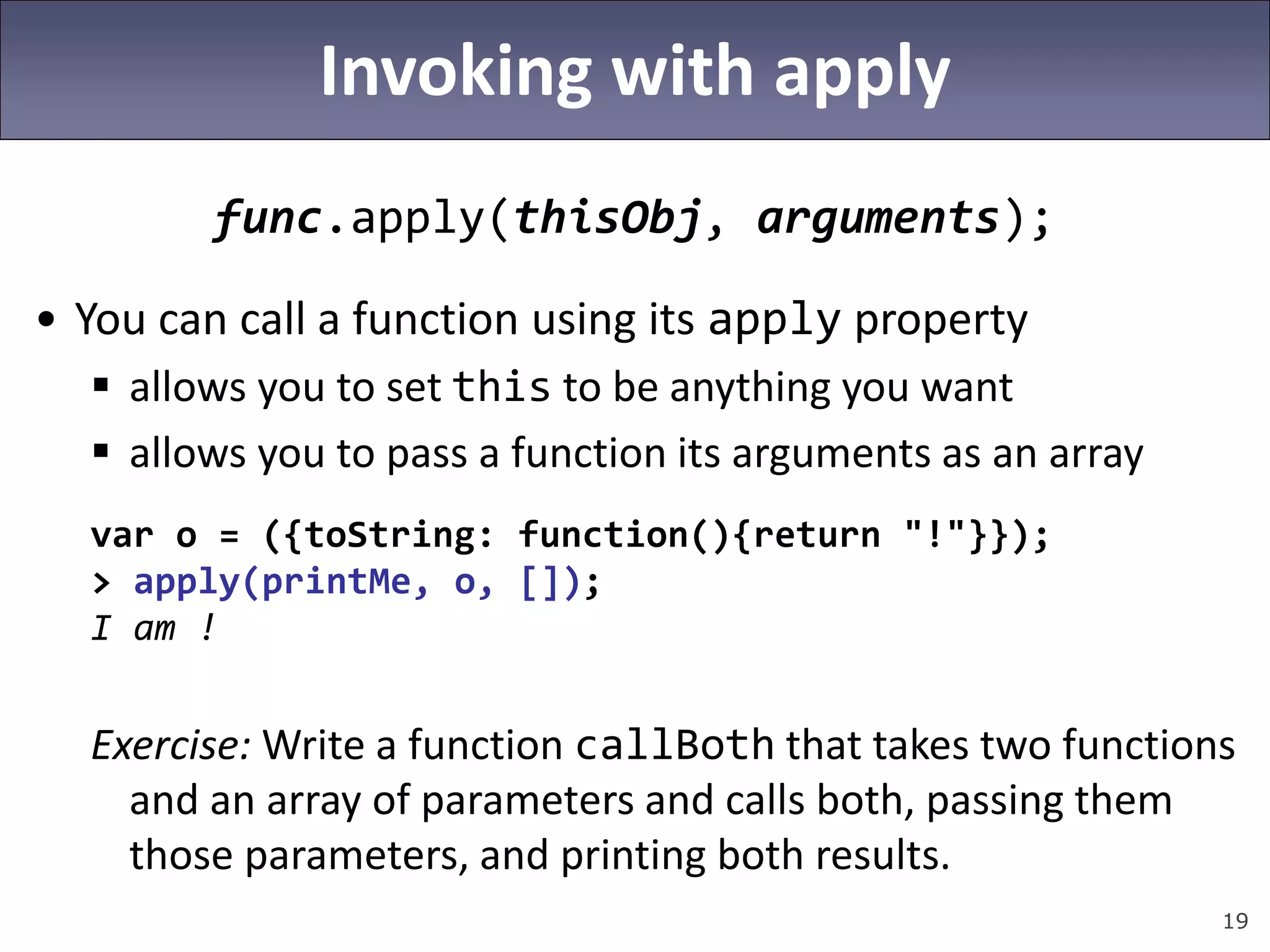 Invoking with apply

func.apply(thisObj, arguments);

• You can call a function using its apply property
▪ allows you to set this to be anything you want
▪ allows you to pass a function its arguments as an array

var o = ({toString: function(){return "!"}});
> apply(printMe, o, []);
I am !

Exercise: Write a function callBoth that takes two functions and an array of parameters and calls both, passing them those parameters, and printing both results.

19